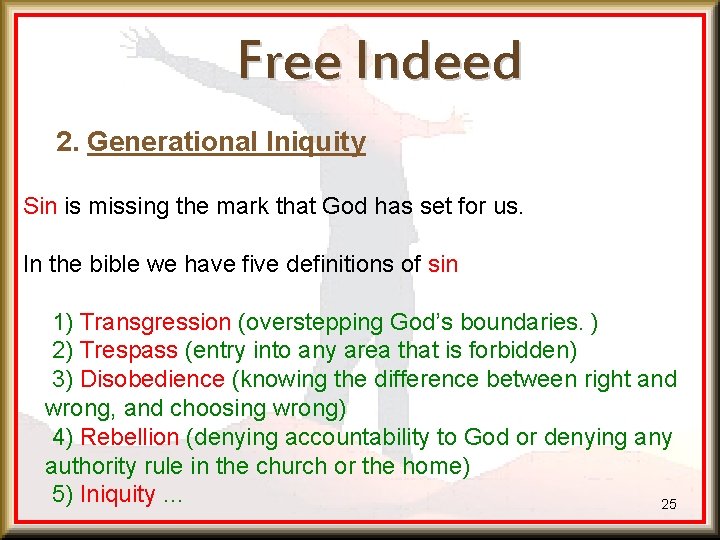 Free Indeed

2. Generational Iniquity

Sin is missing the mark that God has set for us.

In the bible we have five definitions of sin

1) Transgression (overstepping God's boundaries. )
2) Trespass (entry into any area that is forbidden)
3) Disobedience (knowing the difference between right and wrong, and choosing wrong)
4) Rebellion (denying accountability to God or denying any authority rule in the church or the home)
5) Iniquity ...

25